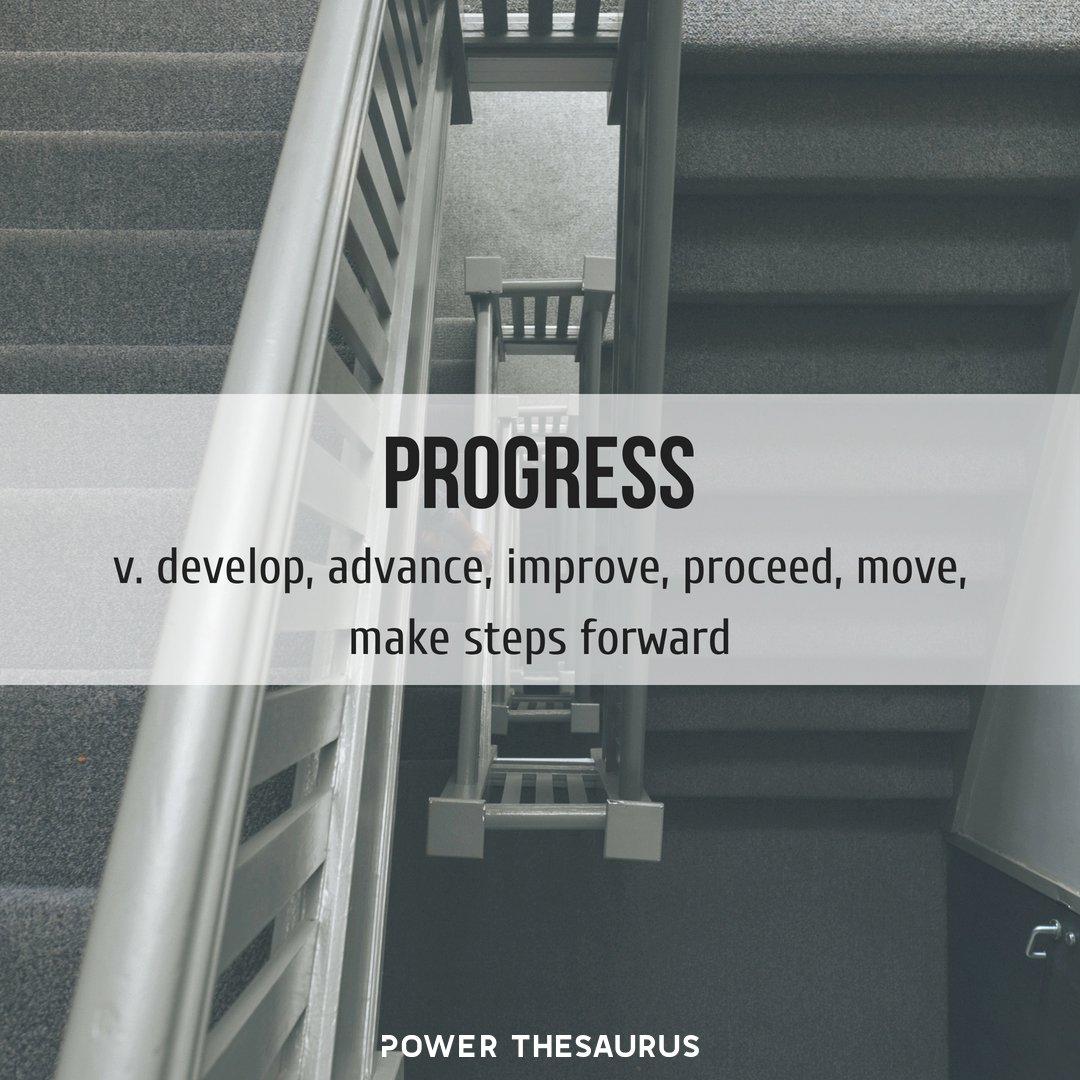 PROGRESS

v. develop, advance, improve, proceed, move, make steps forward

POWER THESAURUS